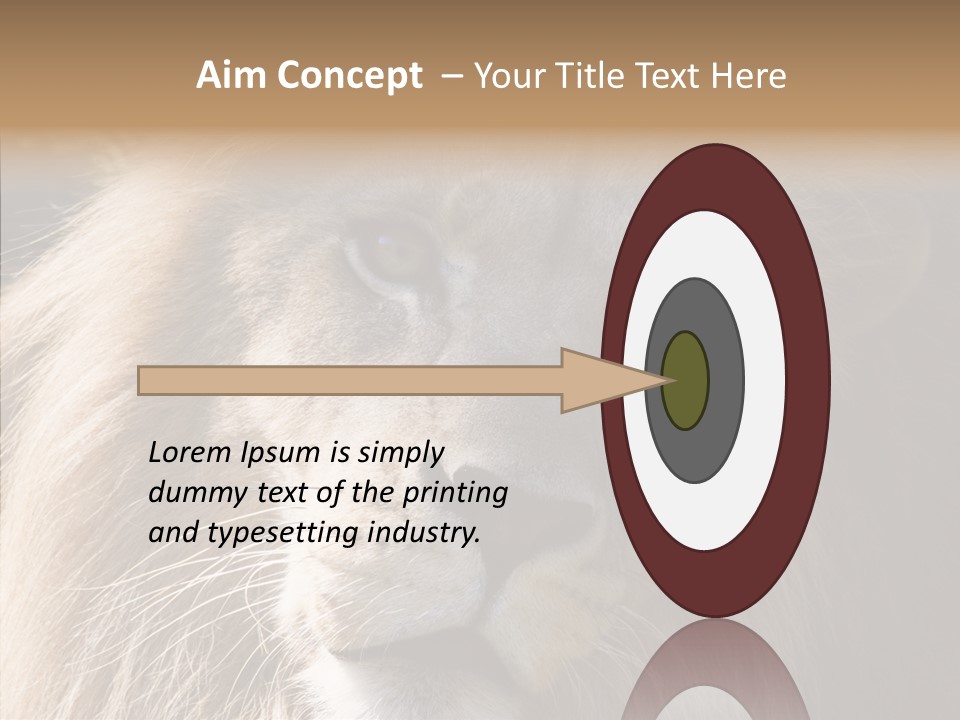 Aim Concept – Your Title Text Here

Lorem Ipsum is simply dummy text of the printing and typesetting industry.